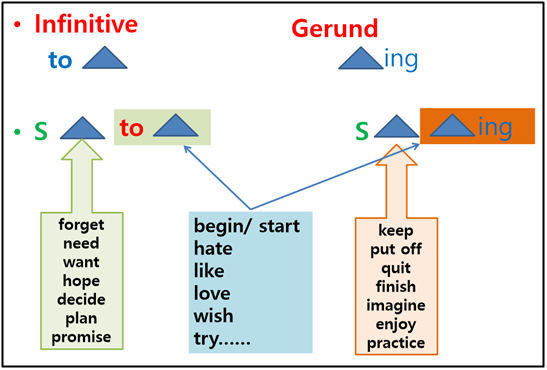 • Infinitive

to

Gerund

ing

• S to

S ing

forget
need
want
hope
decide
plan
promise

begin/ start
hate
like
love
wish
try……

keep
put off
quit
finish
imagine
enjoy
practice